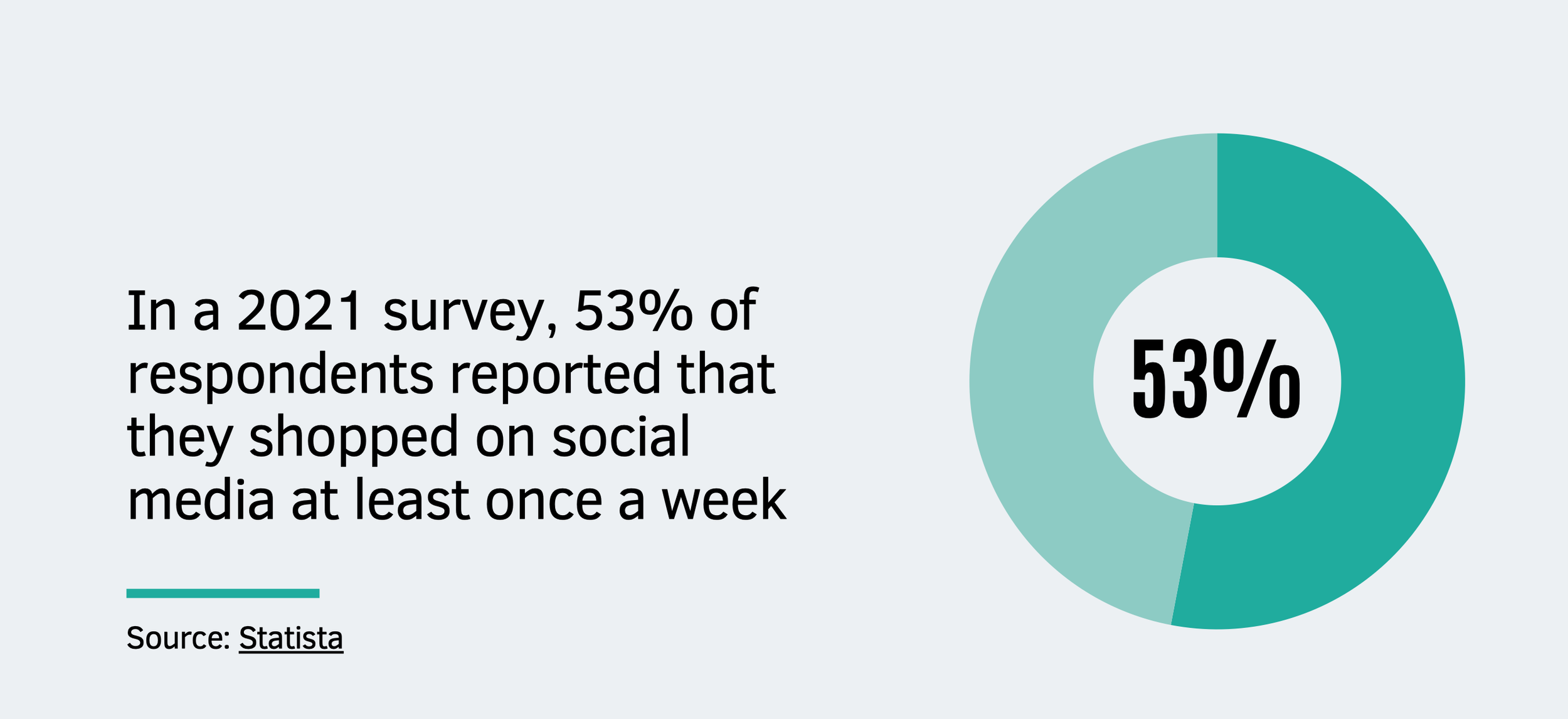 In a 2021 survey, 53% of respondents reported that they shopped on social media at least once a week

Source: Statista

53%